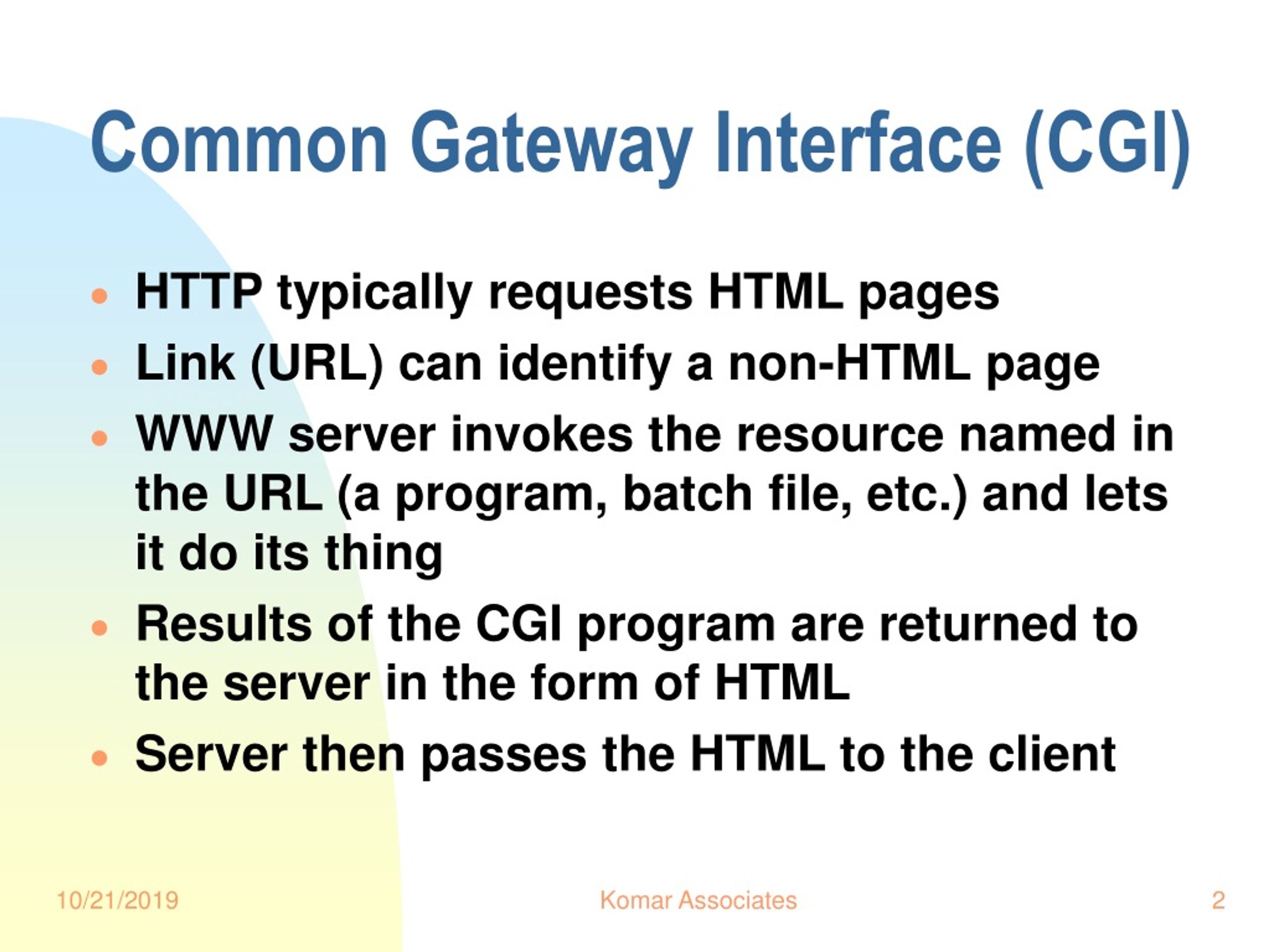 Common Gateway Interface (CGI)

- HTTP typically requests HTML pages
- Link (URL) can identify a non-HTML page
- WWW server invokes the resource named in the URL (a program, batch file, etc.) and lets it do its thing
- Results of the CGI program are returned to the server in the form of HTML
- Server then passes the HTML to the client

10/21/2019 Komar Associates 2